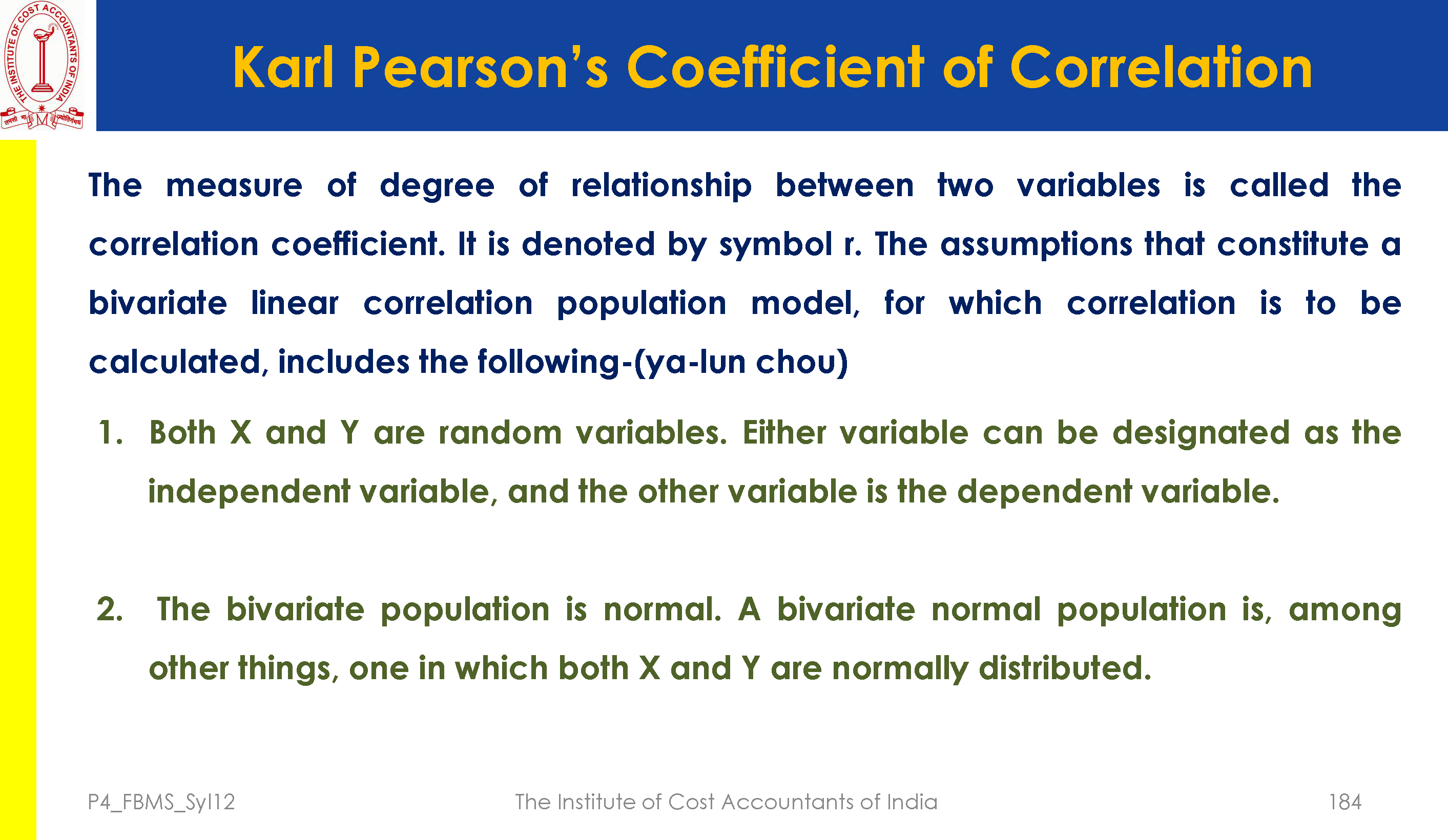 THE INSTITUTE OF COST ACCOUNTANTS OF INDIA

तमसो मा ज्योतिर्गमय

Karl Pearson's Coefficient of Correlation

The measure of degree of relationship between two variables is called the correlation coefficient. It is denoted by symbol r. The assumptions that constitute a bivariate linear correlation population model, for which correlation is to be calculated, includes the following-(ya-lun chou)

1. Both X and Y are random variables. Either variable can be designated as the independent variable, and the other variable is the dependent variable.

2. The bivariate population is normal. A bivariate normal population is, among other things, one in which both X and Y are normally distributed.

P4_FBMS_Syl12

The Institute of Cost Accountants of India

184